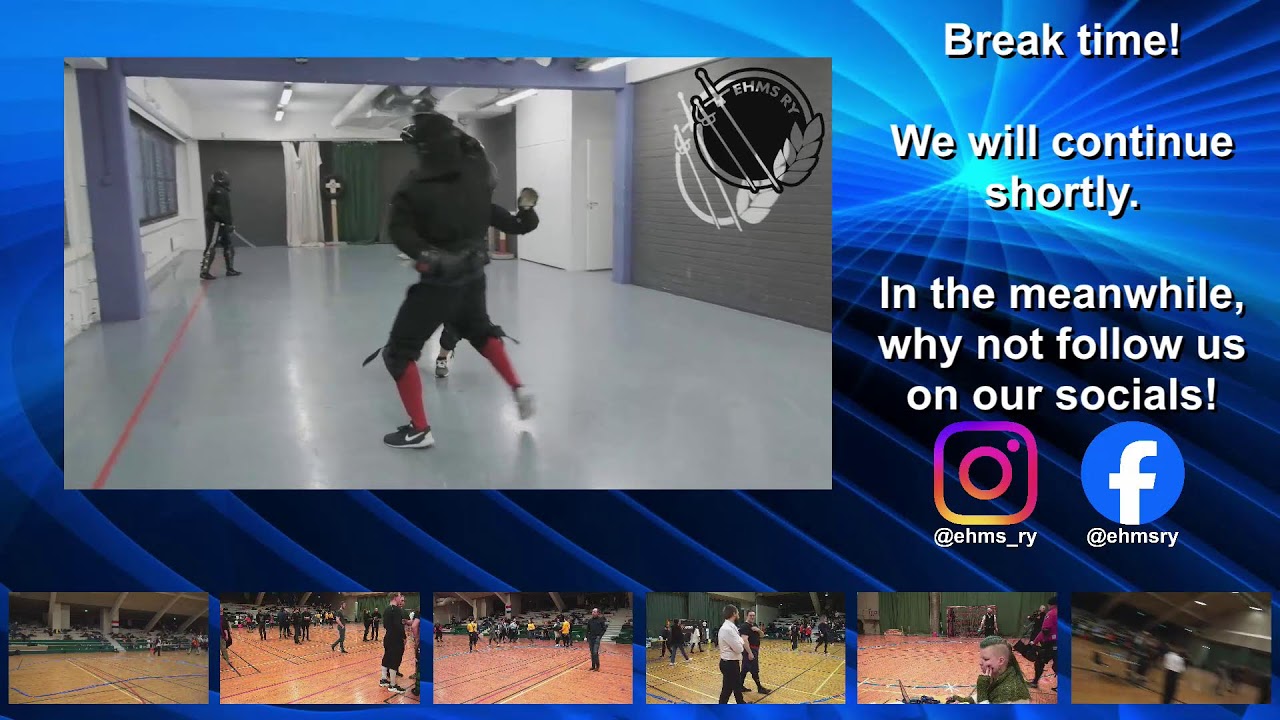 EHMS RY

Break time!

We will continue shortly.

In the meanwhile, why not follow us on our socials!

@ehms_ry

@ehmsry